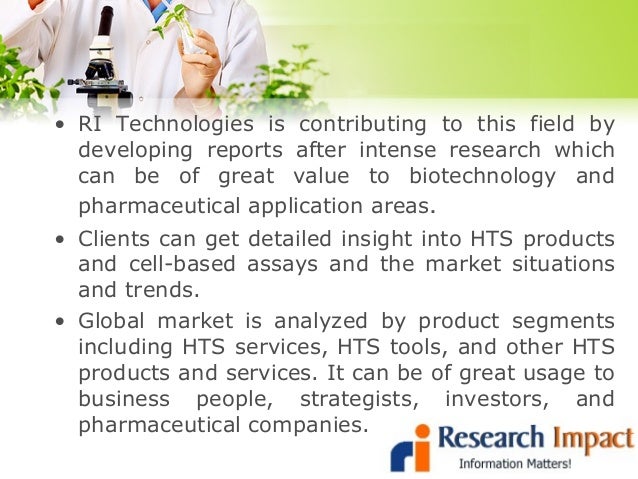 • RI Technologies is contributing to this field by developing reports after intense research which can be of great value to biotechnology and pharmaceutical application areas.

• Clients can get detailed insight into HTS products and cell-based assays and the market situations and trends.

• Global market is analyzed by product segments including HTS services, HTS tools, and other HTS products and services. It can be of great usage to business people, strategists, investors, and pharmaceutical companies.

ri Research Impact
Information Matters!